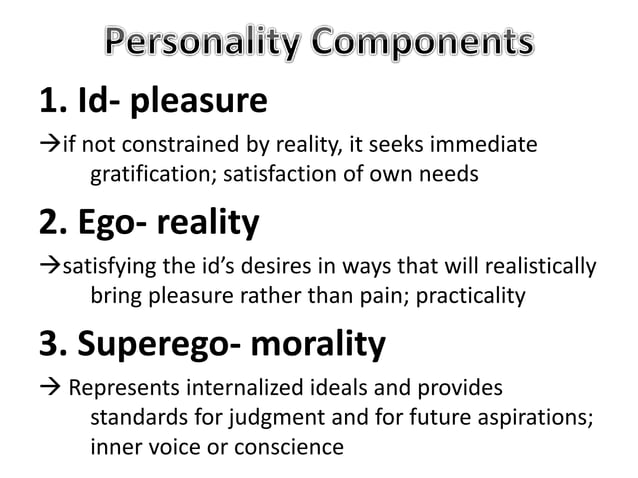 Personality Components

1. Id- pleasure

→if not constrained by reality, it seeks immediate gratification; satisfaction of own needs

2. Ego- reality

→satisfying the id's desires in ways that will realistically bring pleasure rather than pain; practicality

3. Superego- morality

→ Represents internalized ideals and provides standards for judgment and for future aspirations; inner voice or conscience